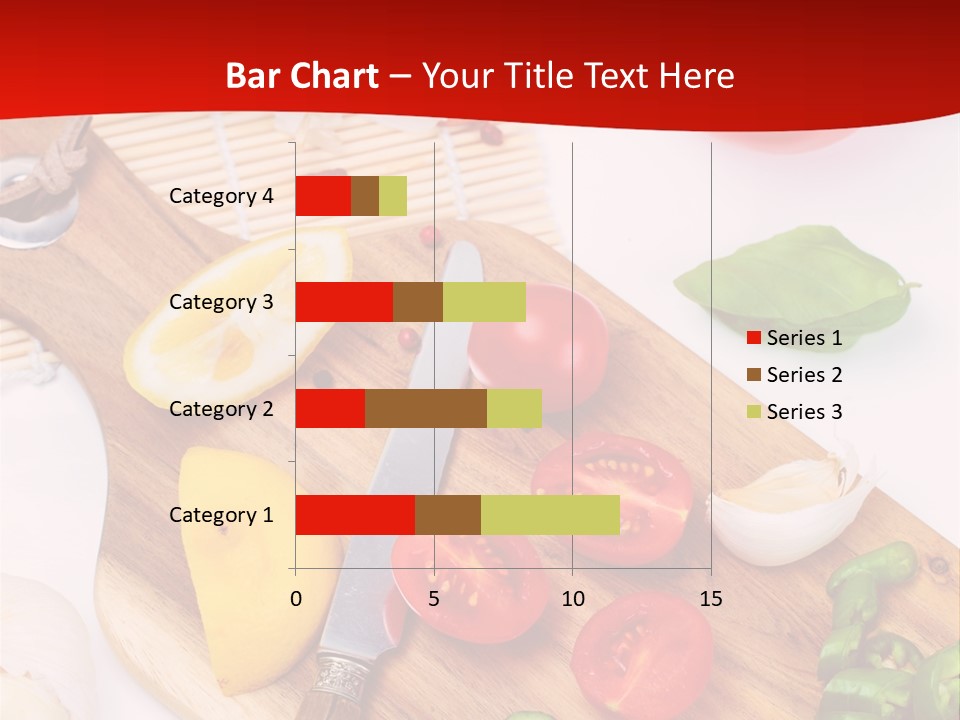 Bar Chart – Your Title Text Here

Category 4
Category 3
Category 2
Category 1

0
5
10
15

Series 1
Series 2
Series 3